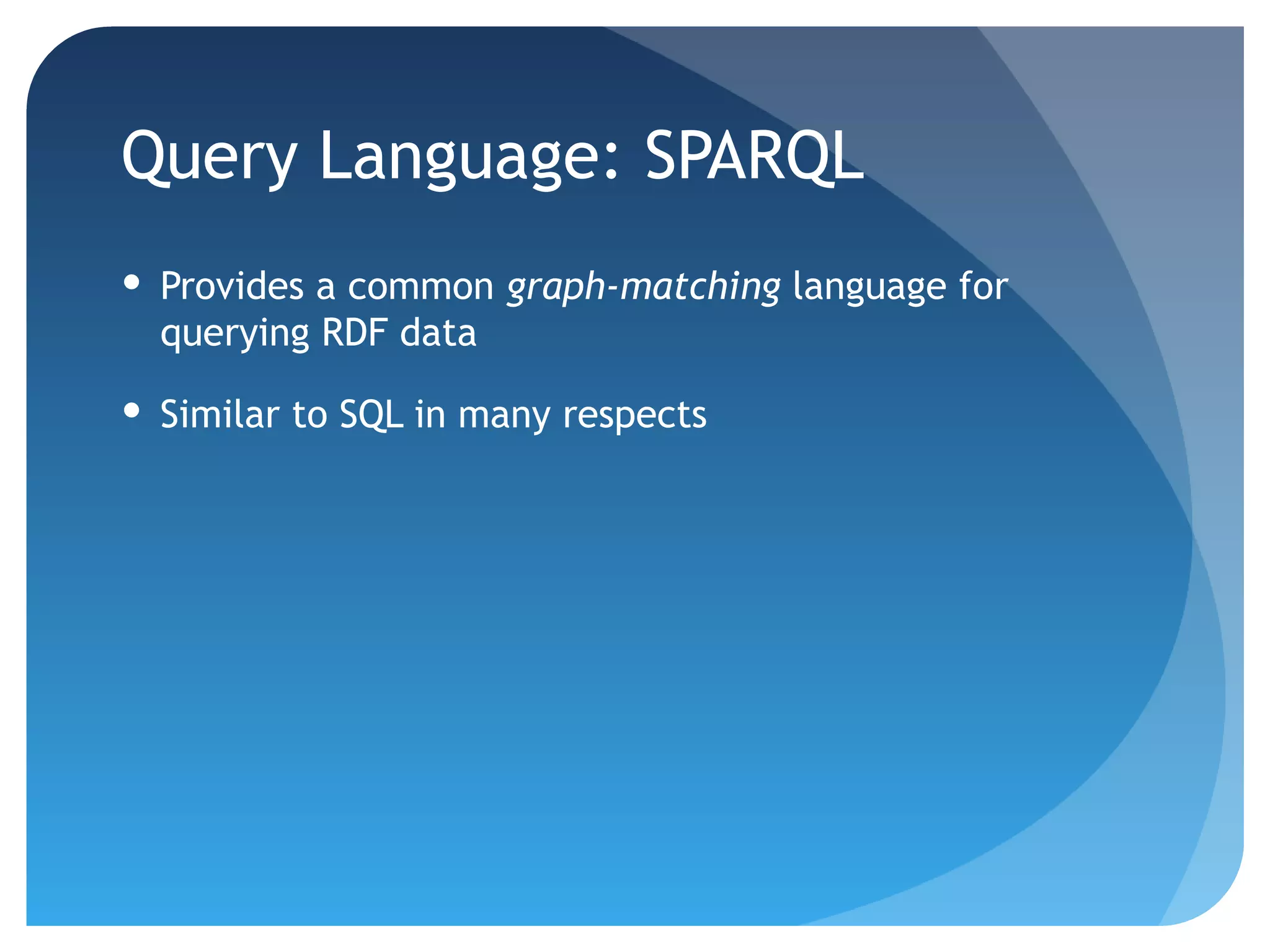 Query Language: SPARQL

• Provides a common graph-matching language for querying RDF data

• Similar to SQL in many respects